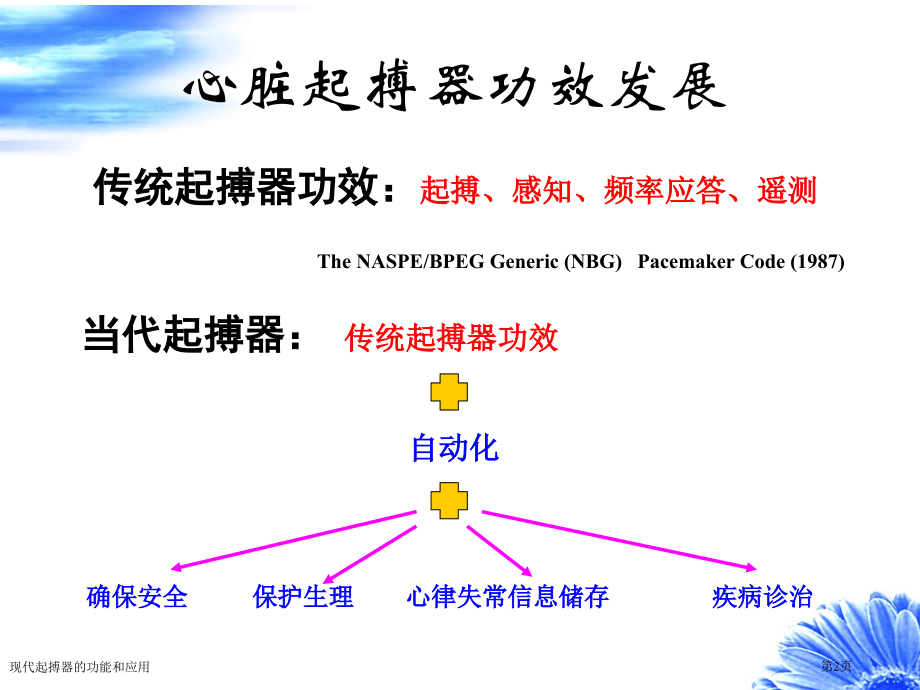 心脏起搏器功效发展

传统起搏器功效：起搏、感知、频率应答、遥测

The NASPE/BPEG Generic (NBG) Pacemaker Code (1987)

当代起搏器： 传统起搏器功效

自动化

确保安全 保护生理 心律失常信息储存 疾病诊治

现代起搏器的功能和应用

第2页